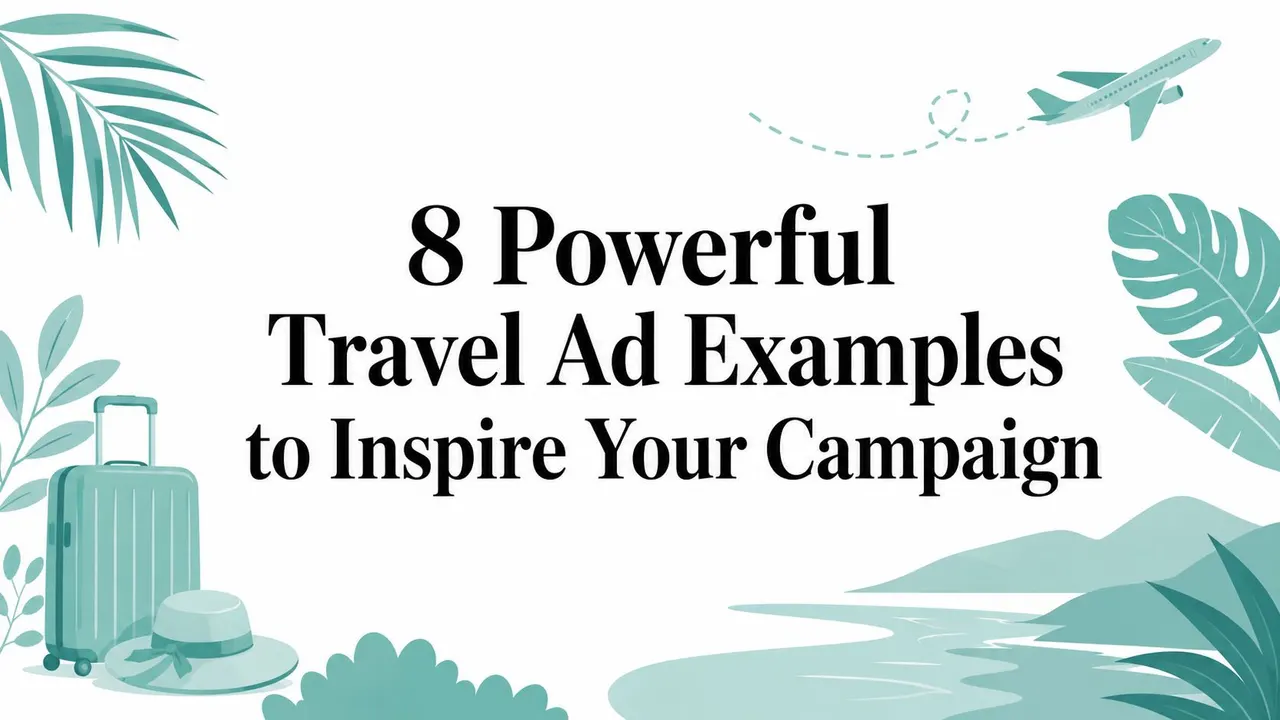 8 Powerful Travel Ad Examples to Inspire Your Campaign